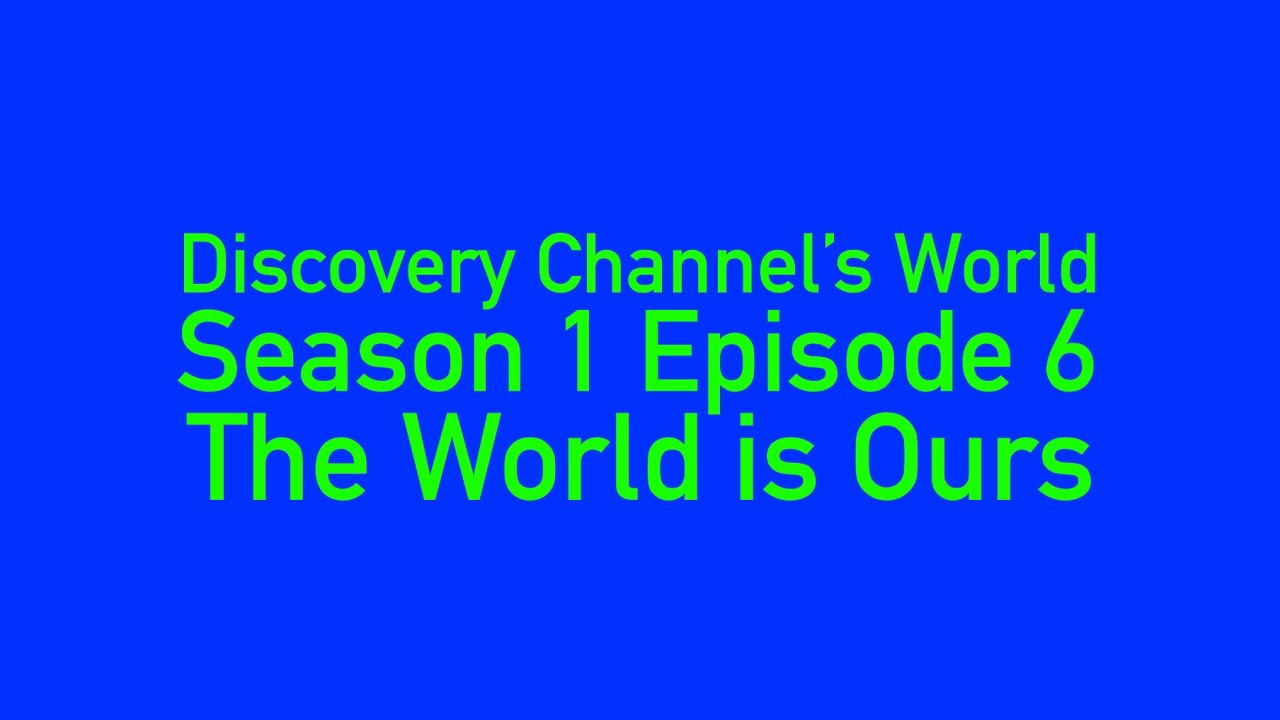 Discovery Channel's World
Season 1 Episode 6
The World is Ours